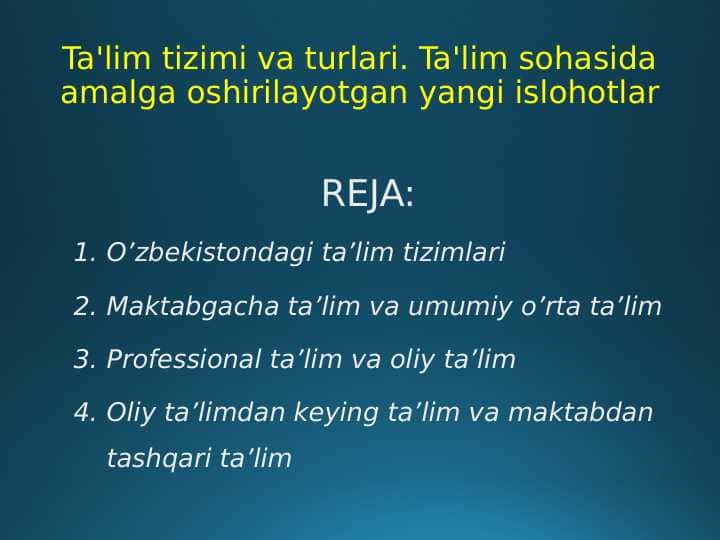 Ta'lim tizimi va turlari. Ta'lim sohasida amalga oshirilayotgan yangi islohotlar

REJA:

1. O’zbekistondagi ta’lim tizimlari
2. Maktabgacha ta’lim va umumiy o’rta ta’lim
3. Professional ta’lim va oliy ta’lim
4. Oliy ta’limdan keying ta’lim va maktabdan tashqari ta’lim